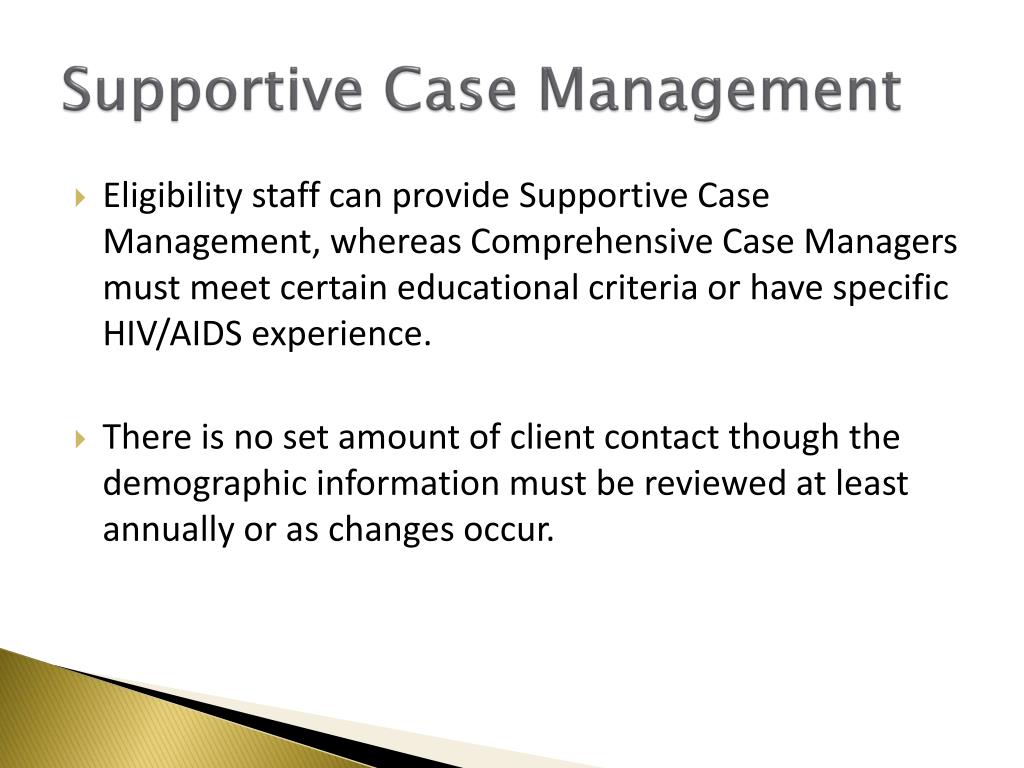 Supportive Case Management

Eligibility staff can provide Supportive Case Management, whereas Comprehensive Case Managers must meet certain educational criteria or have specific HIV/AIDS experience.

There is no set amount of client contact though the demographic information must be reviewed at least annually or as changes occur.